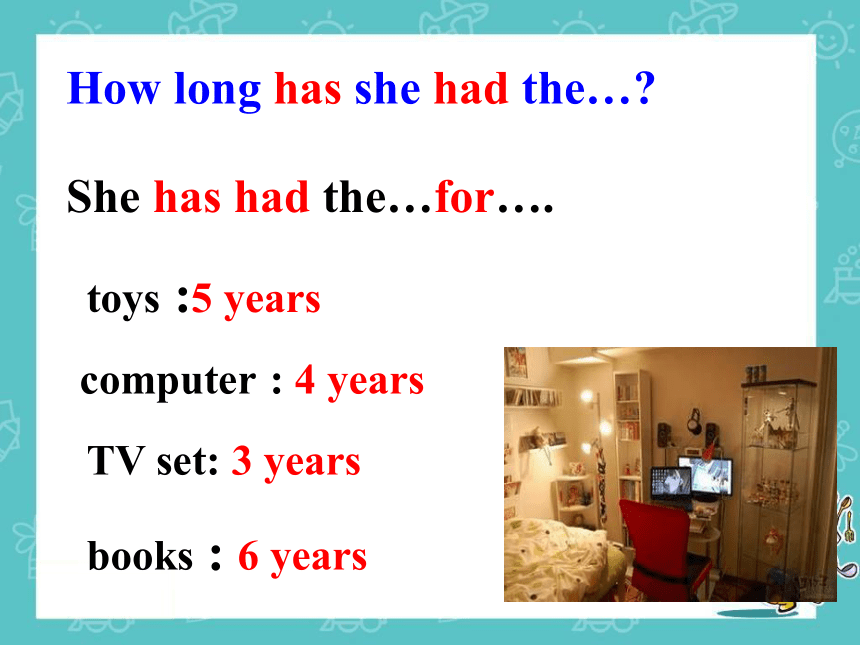 How long has she had the…?

She has had the…for….

toys :5 years

computer : 4 years

TV set: 3 years

books : 6 years